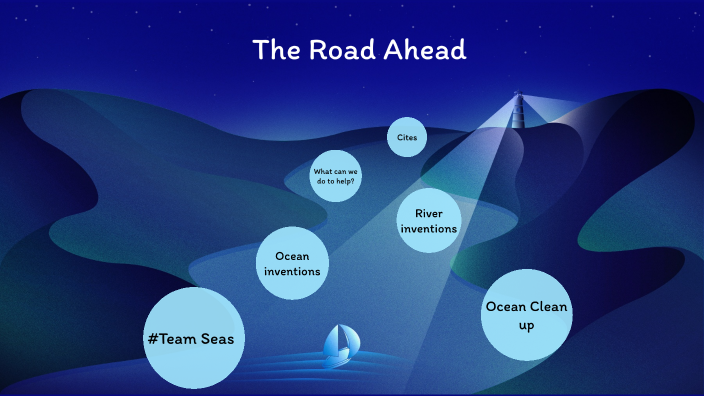 The Road Ahead

Cites

What can we do to help?

River inventions

Ocean inventions

Ocean Clean up

#Team Seas